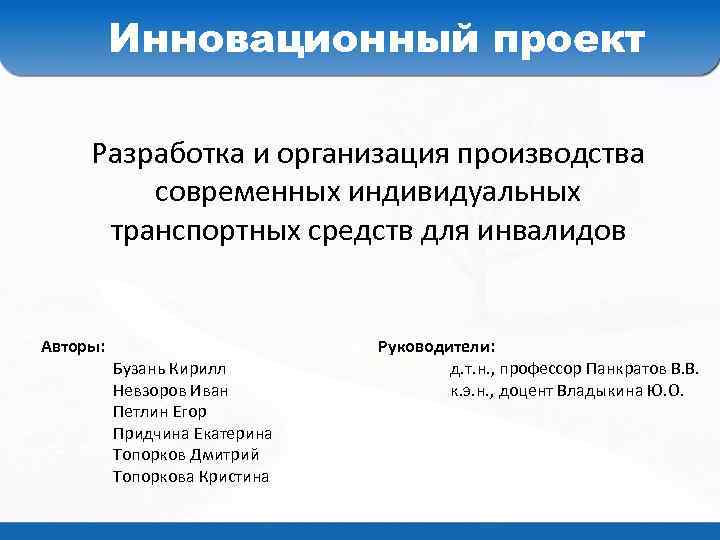 Инновационный проект

Разработка и организация производства современных индивидуальных транспортных средств для инвалидов

Авторы:
Бузань Кирилл
Невзоров Иван
Петлин Егор
Придчина Екатерина
Топорков Дмитрий
Топоркова Кристина

Руководители:
д.т.н., профессор Панкратов В.В.
к.э.н., доцент Владыкина Ю.О.